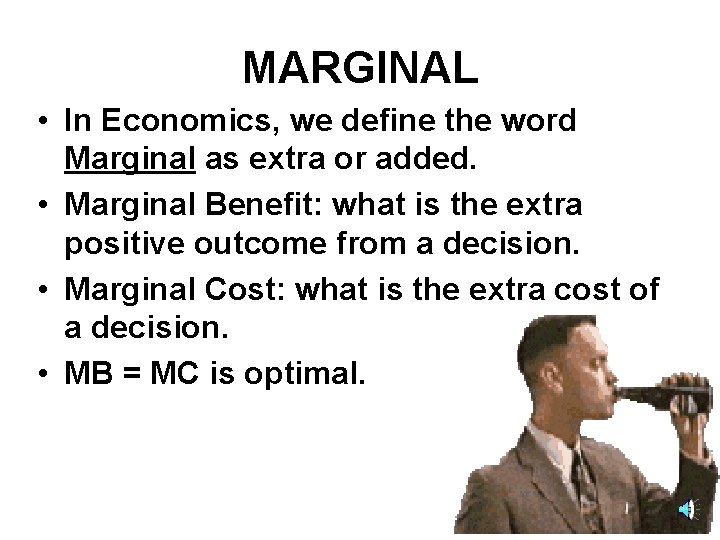 MARGINAL

• In Economics, we define the word Marginal as extra or added.

• Marginal Benefit: what is the extra positive outcome from a decision.

• Marginal Cost: what is the extra cost of a decision.

• MB = MC is optimal.